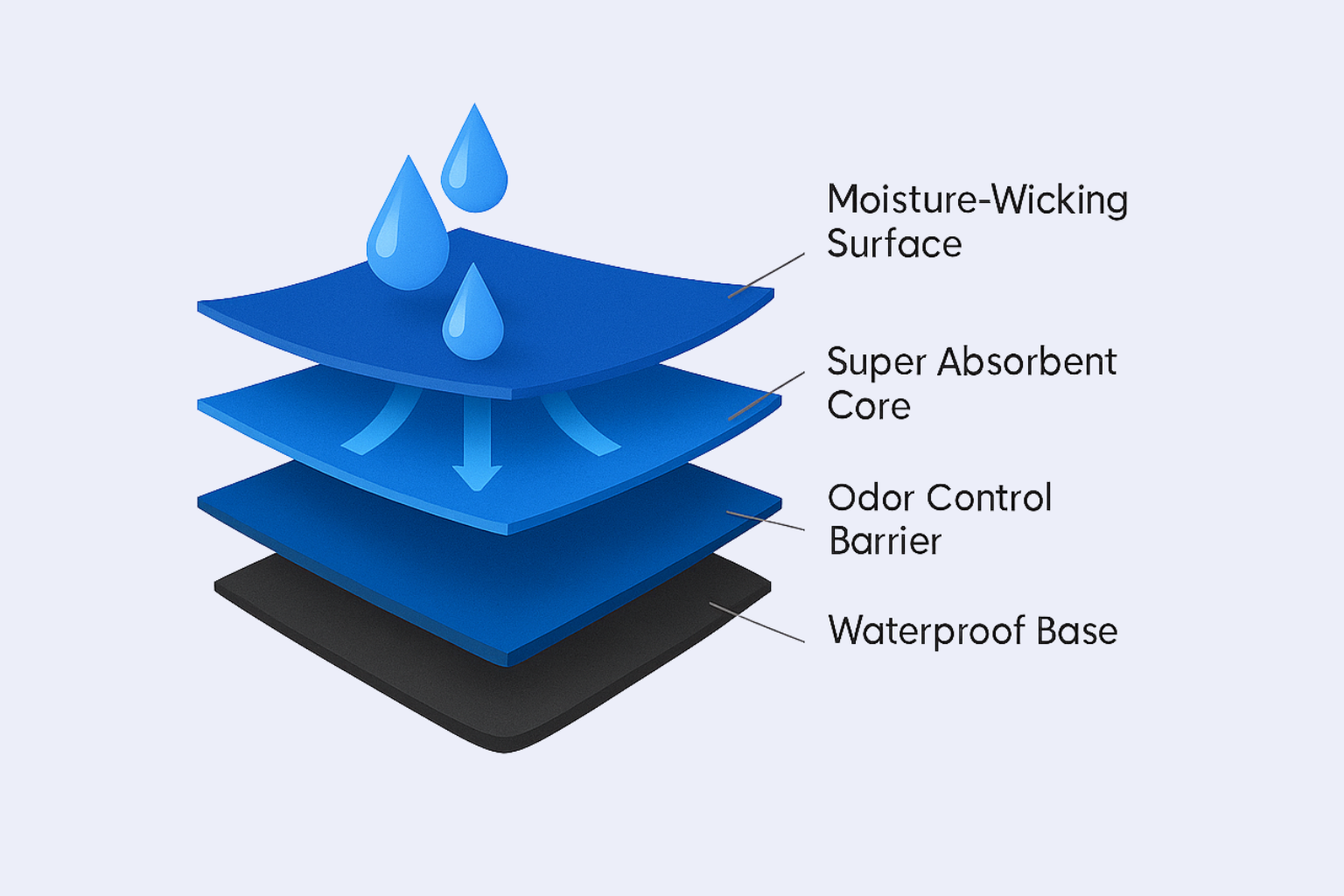 Moisture-Wicking Surface

Super Absorbent Core

Odor Control Barrier

Waterproof Base